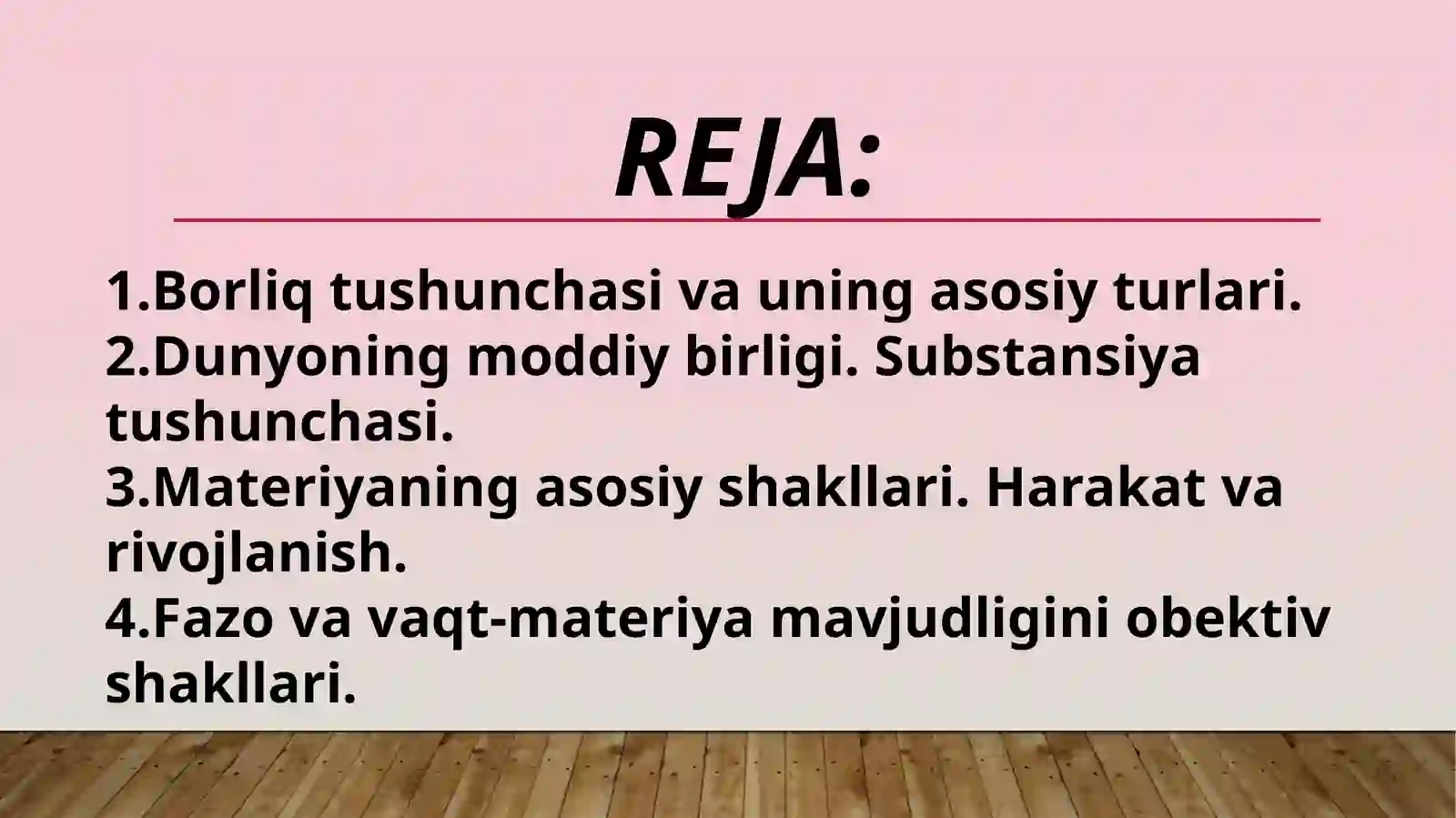 REJA:

1.Borliq tushunchasi va uning asosiy turlari.
2.Dunyoning moddiy birligi. Substansiya tushunchasi.
3.Materiyaning asosiy shakllari. Harakat va rivojlanish.
4.Fazo va vaqt-materiya mavjudligini obektiv shakllari.